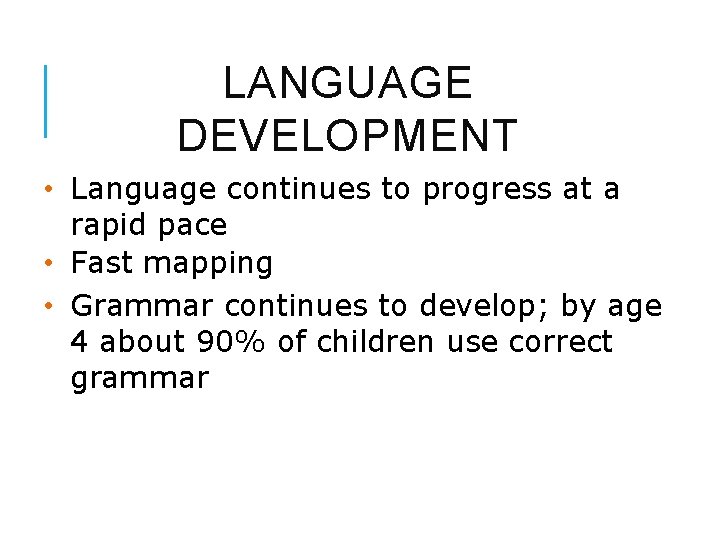 LANGUAGE DEVELOPMENT

• Language continues to progress at a rapid pace
• Fast mapping
• Grammar continues to develop; by age 4 about 90% of children use correct grammar